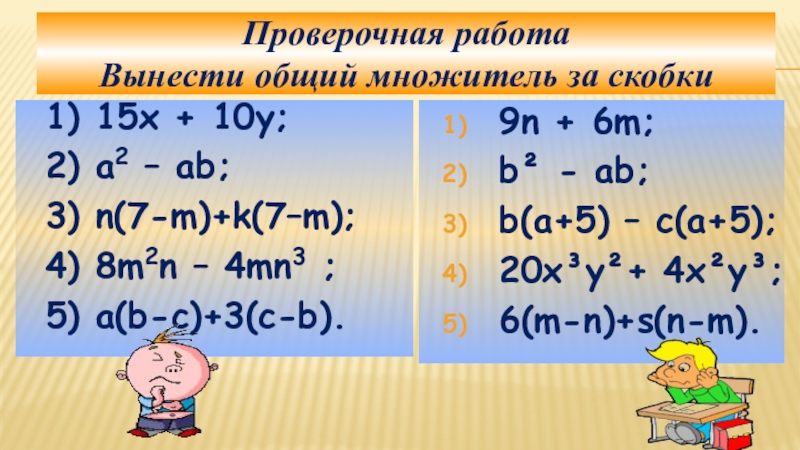 Проверочная работа
Вынести общий множитель за скобки

1) $15x + 10y$;
2) $a^2 - ab$;
3) $n(7-m)+k(7-m)$;
4) $8m^2n - 4mn^3$ ;
5) $a(b-c)+3(c-b)$.

1) $9n + 6m$;
2) $b^2 - ab$;
3) $b(a+5) - c(a+5)$;
4) $20x^3y^2 + 4x^2y^3$;
5) $6(m-n)+s(n-m)$.